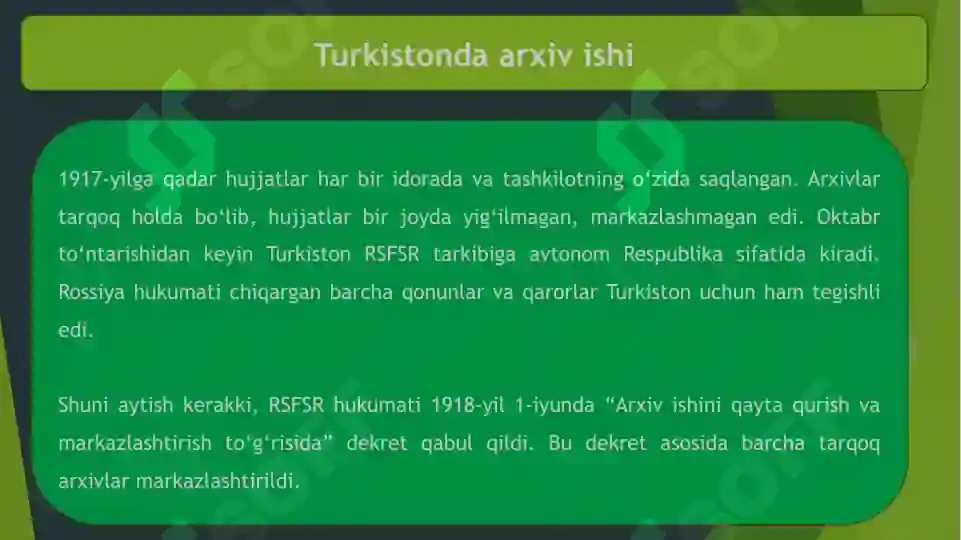 Turkistonda arxiv ishi

1917-yilga qadar hujjatlar har bir idorada va tashkilotning o‘zida saqlangan. Arxivlar tarqoq holda bo‘lib, hujjatlar bir joyda yig‘ilmagan, markazlashmagan edi. Oktabr to‘ntarishidan keyin Turkiston RSFSR tarkibiga avtonom Respublika sifatida kiradi. Rossiya hukumati chiqargan barcha qonunlar va qarorlar Turkiston uchun ham tegishli edi.

Shuni aytish kerakki, RSFSR hukumati 1918-yil 1-iyunda “Arxiv ishini qayta qurish va markazlashtirish to‘g‘risida” dekret qabul qildi. Bu dekret asosida barcha tarqoq arxivlar markazlashtirildi.